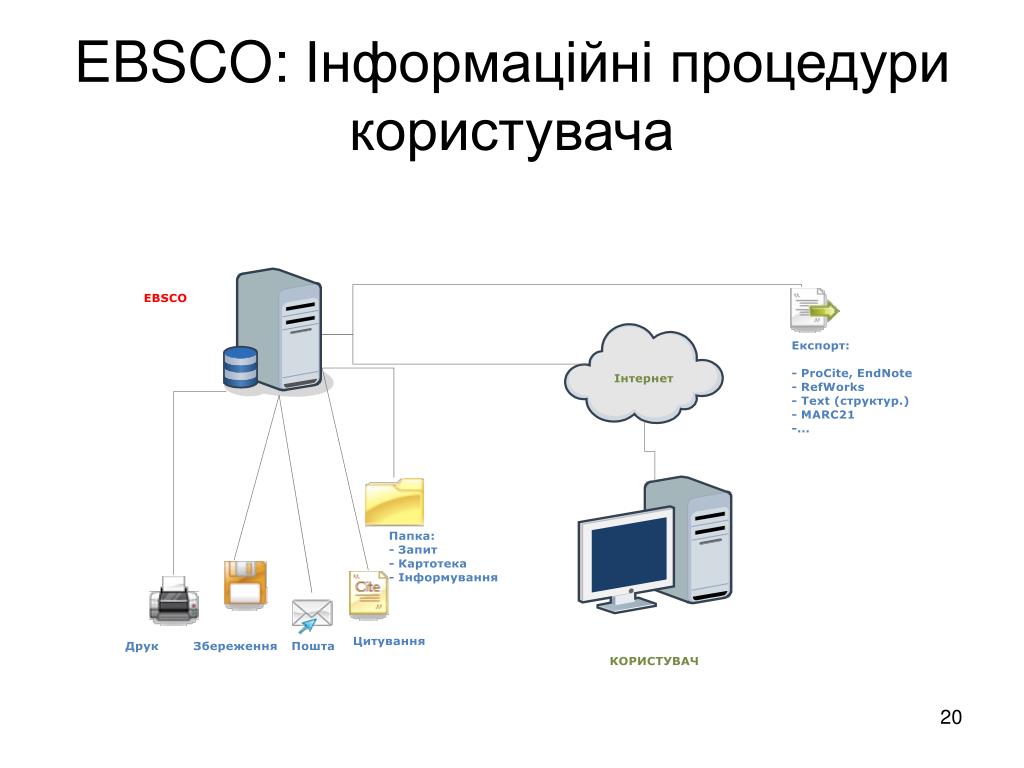 EBSCO: Інформаційні процедури користувача

EBSCO

Інтернет

Експорт:

- ProCite, EndNote
- RefWorks
- Text (структур.)
- MARC21
-...

Папка:
- Запит
- Картотека
- Інформування

Cite

Друк

Збереження

Пошта

Цитування

КОРИСТУВАЧ

20